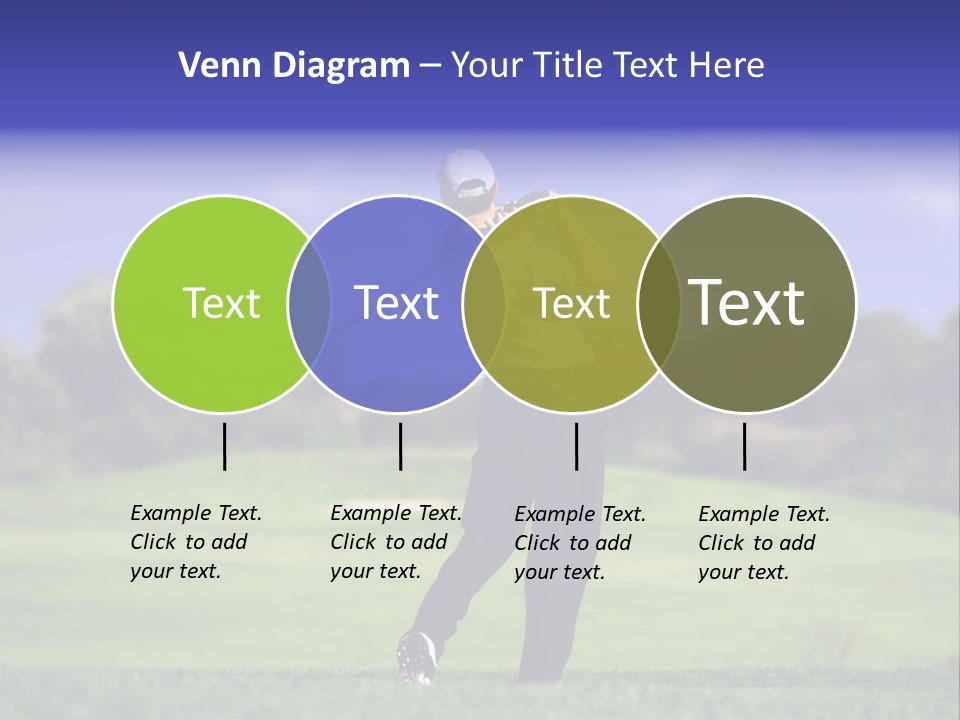 Venn Diagram – Your Title Text Here

Text

Text

Text

Text

Example Text. Click to add your text.

Example Text. Click to add your text.

Example Text. Click to add your text.

Example Text. Click to add your text.